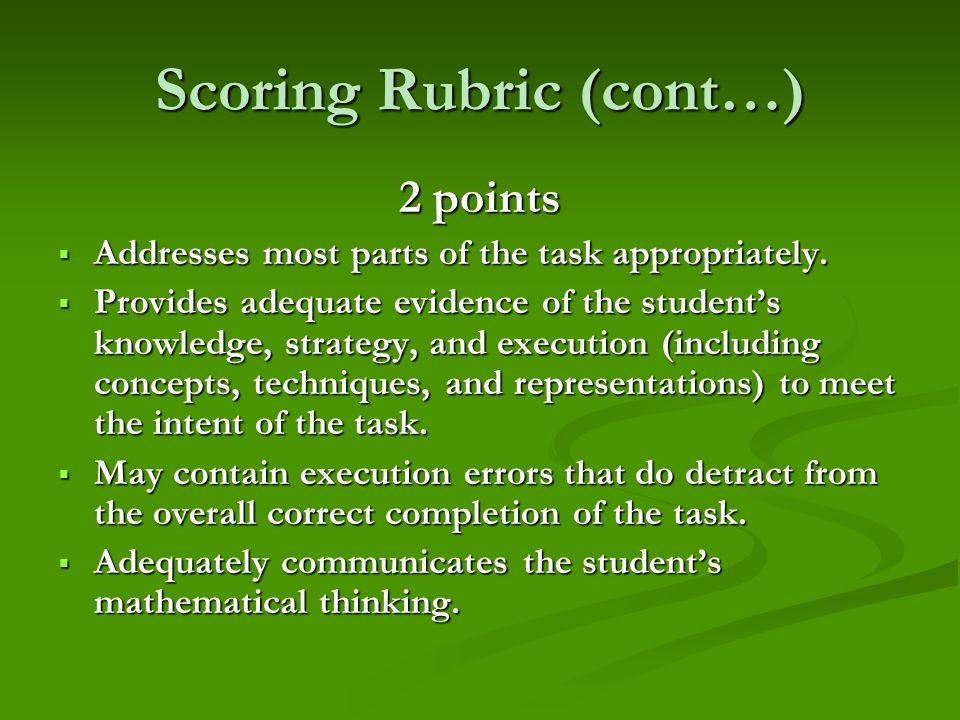 Scoring Rubric (cont…)

2 points

▪ Addresses most parts of the task appropriately.
▪ Provides adequate evidence of the student's knowledge, strategy, and execution (including concepts, techniques, and representations) to meet the intent of the task.
▪ May contain execution errors that do detract from the overall correct completion of the task.
▪ Adequately communicates the student's mathematical thinking.